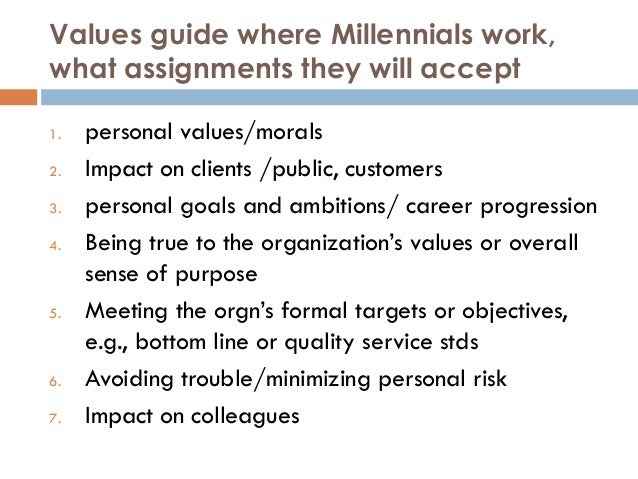 Values guide where Millennials work, what assignments they will accept

1. personal values/morals
2. Impact on clients /public, customers
3. personal goals and ambitions/ career progression
4. Being true to the organization's values or overall sense of purpose
5. Meeting the orgn's formal targets or objectives, e.g., bottom line or quality service stds
6. Avoiding trouble/minimizing personal risk
7. Impact on colleagues